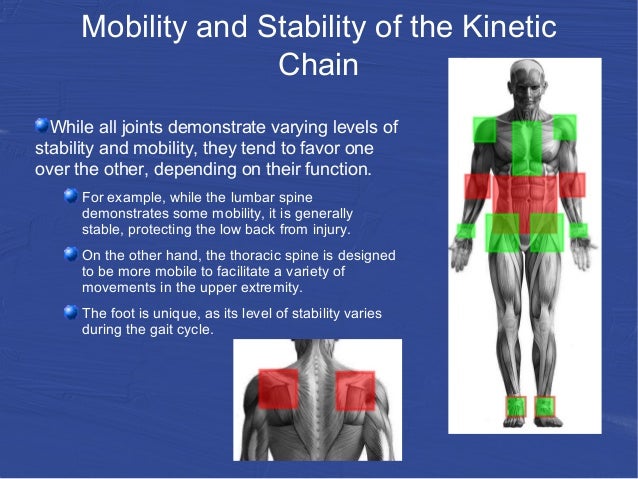 Mobility and Stability of the Kinetic Chain

While all joints demonstrate varying levels of stability and mobility, they tend to favor one over the other, depending on their function.

For example, while the lumbar spine demonstrates some mobility, it is generally stable, protecting the low back from injury.

On the other hand, the thoracic spine is designed to be more mobile to facilitate a variety of movements in the upper extremity.

The foot is unique, as its level of stability varies during the gait cycle.